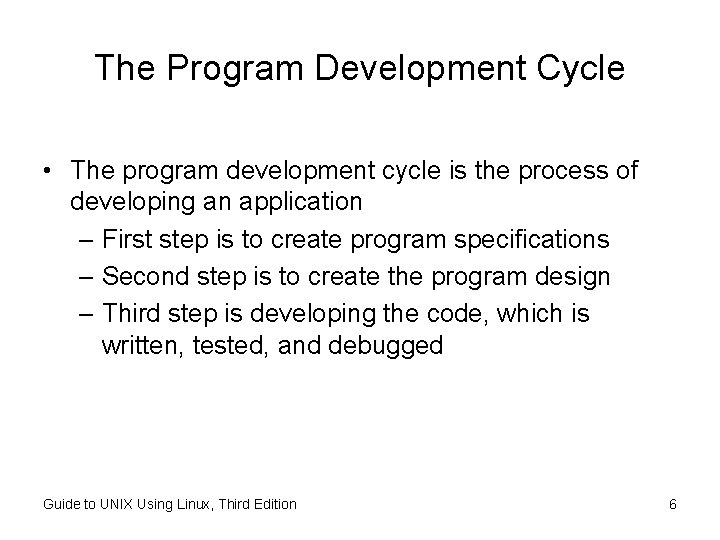 The Program Development Cycle

• The program development cycle is the process of developing an application
– First step is to create program specifications
– Second step is to create the program design
– Third step is developing the code, which is written, tested, and debugged

Guide to UNIX Using Linux, Third Edition

6